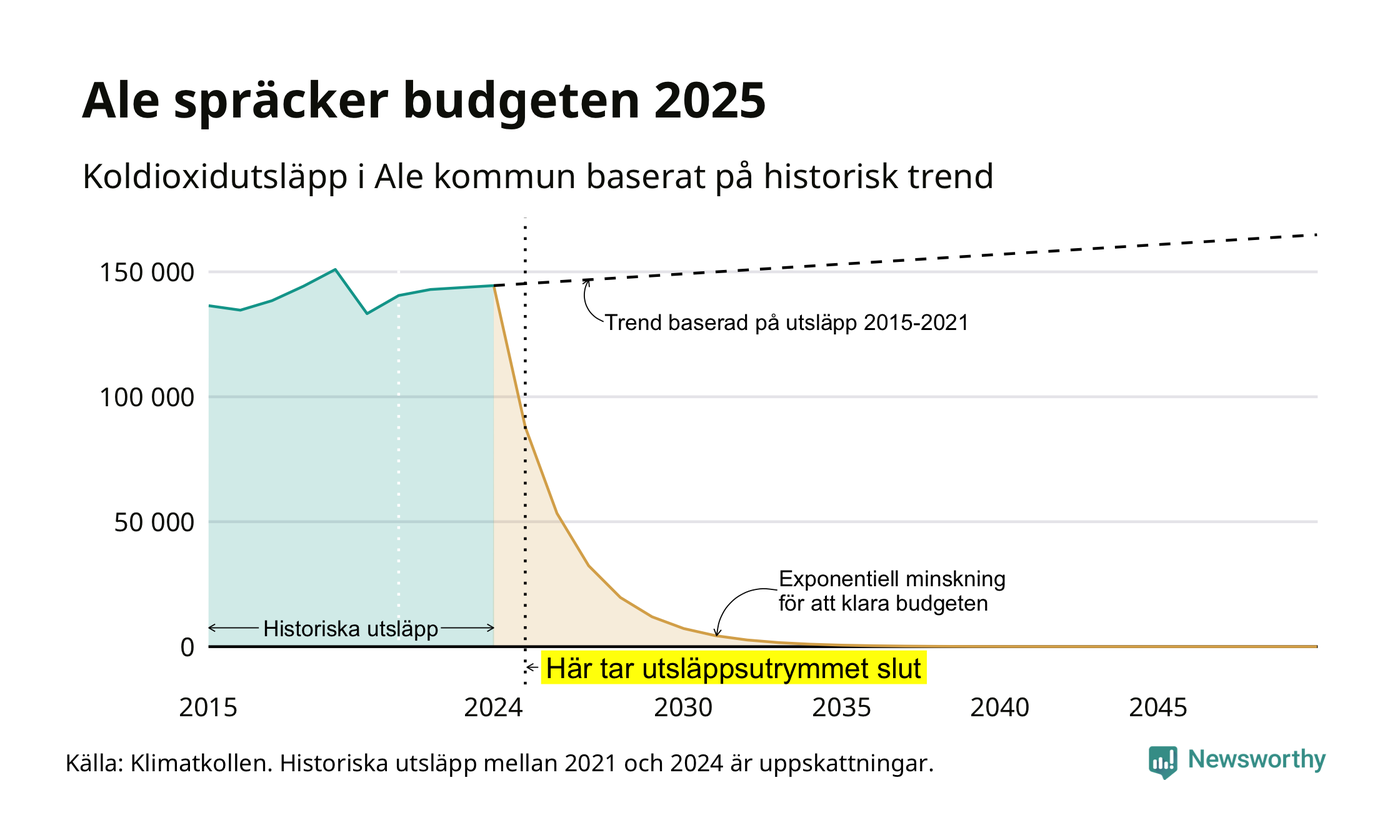 Ale spräcker budgeten 2025

Koldioxidutsläpp i Ale kommun baserat på historisk trend

150 000
100 000
50 000
0

Trend baserad på utsläpp 2015-2021

Exponentiell minskning för att klara budgeten

Historiska utsläpp

Här tar utsläppsutrymmet slut

2015
2024
2030
2035
2040
2045

Källa: Klimatkollen. Historiska utsläpp mellan 2021 och 2024 är uppskattningar.

Newsworthy